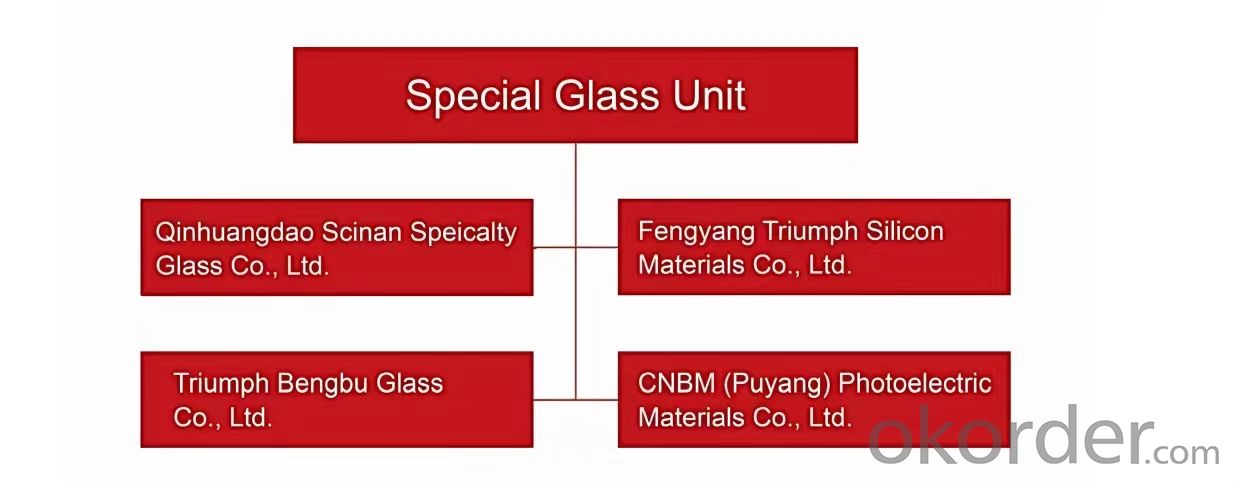 Special Glass Unit

Qinhuangdao Scinan Speicalty Glass Co., Ltd.

Fengyang Triumph Silicon Materials Co., Ltd.

Triumph Bengbu Glass Co., Ltd.

CNBM (Puyang) Photoelectric Materials Co., Ltd.

okorder.com